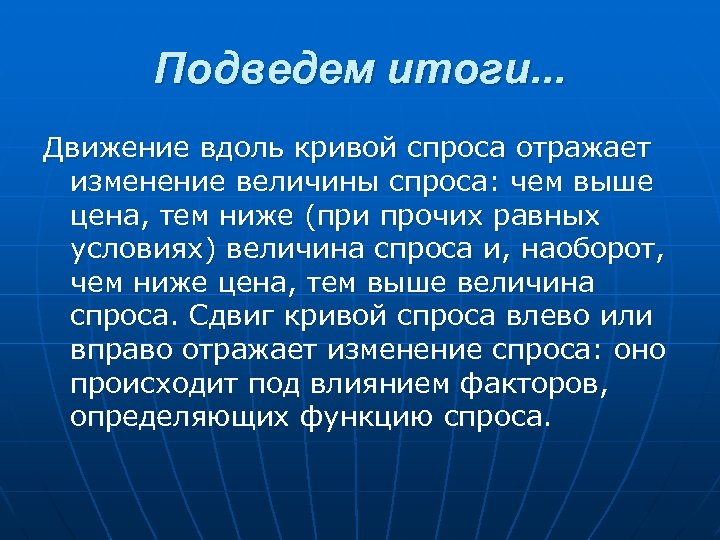 Подведем итоги…

Движение вдоль кривой спроса отражает изменение величины спроса: чем выше цена, тем ниже (при прочих равных условиях) величина спроса и, наоборот, чем ниже цена, тем выше величина спроса. Сдвиг кривой спроса влево или вправо отражает изменение спроса: оно происходит под влиянием факторов, определяющих функцию спроса.